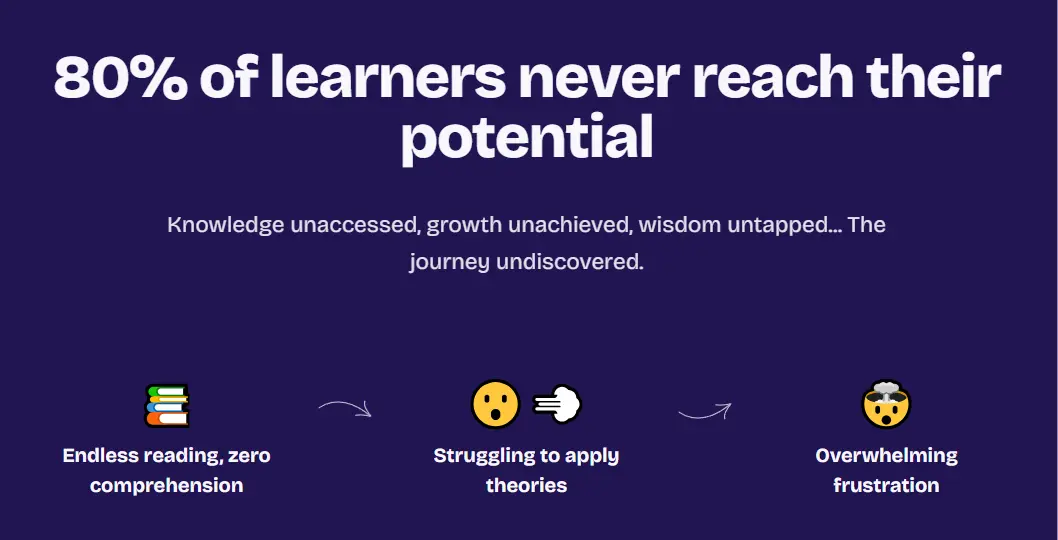 80% of learners never reach their potential

Knowledge unaccessed, growth unachieved, wisdom untapped... The journey undiscovered.

Endless reading, zero comprehension

Struggling to apply theories

Overwhelming frustration